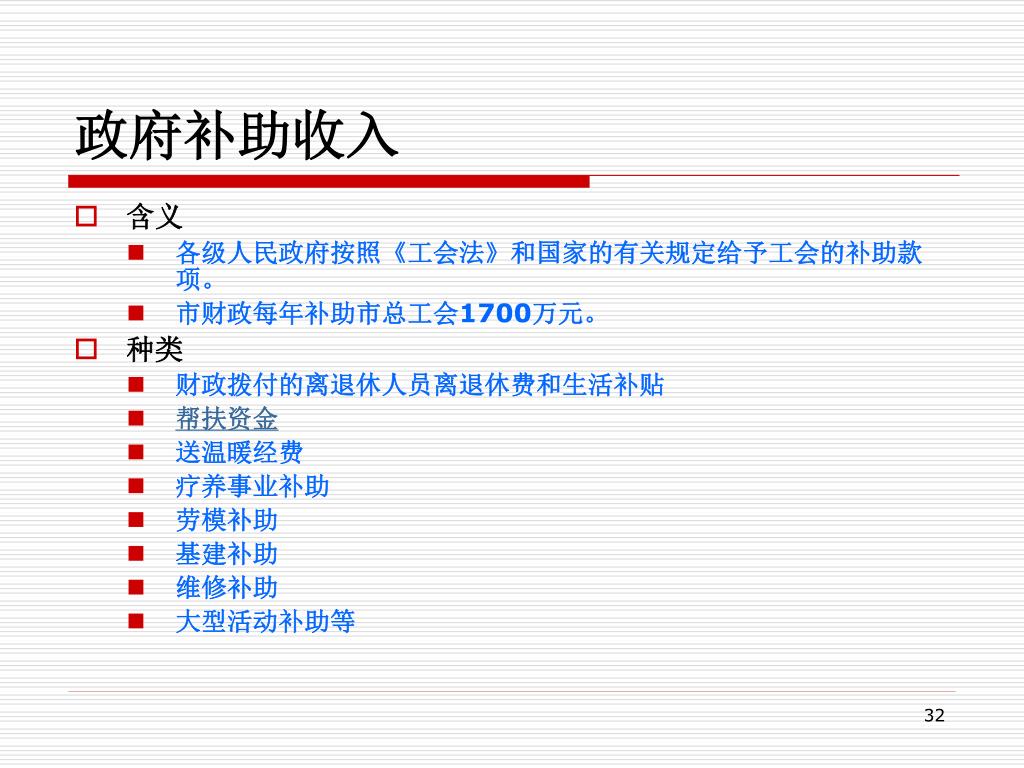 政府补助收入

含义

各级人民政府按照《工会法》和国家的有关规定给予工会的补助款项。

市财政每年补助市总工会1700万元。

种类

财政拨付的离退休人员离退休费和生活补贴

帮扶资金

送温暖经费

疗养事业补助

劳模补助

基建补助

维修补助

大型活动补助等

32